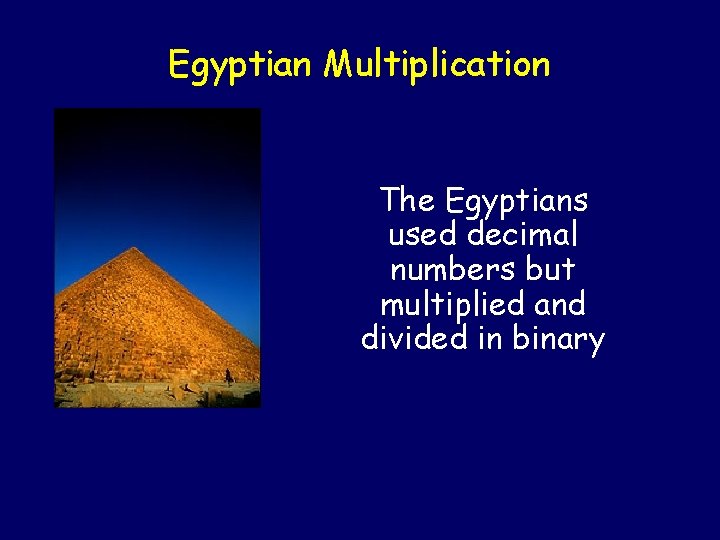 Egyptian Multiplication

The Egyptians used decimal numbers but multiplied and divided in binary